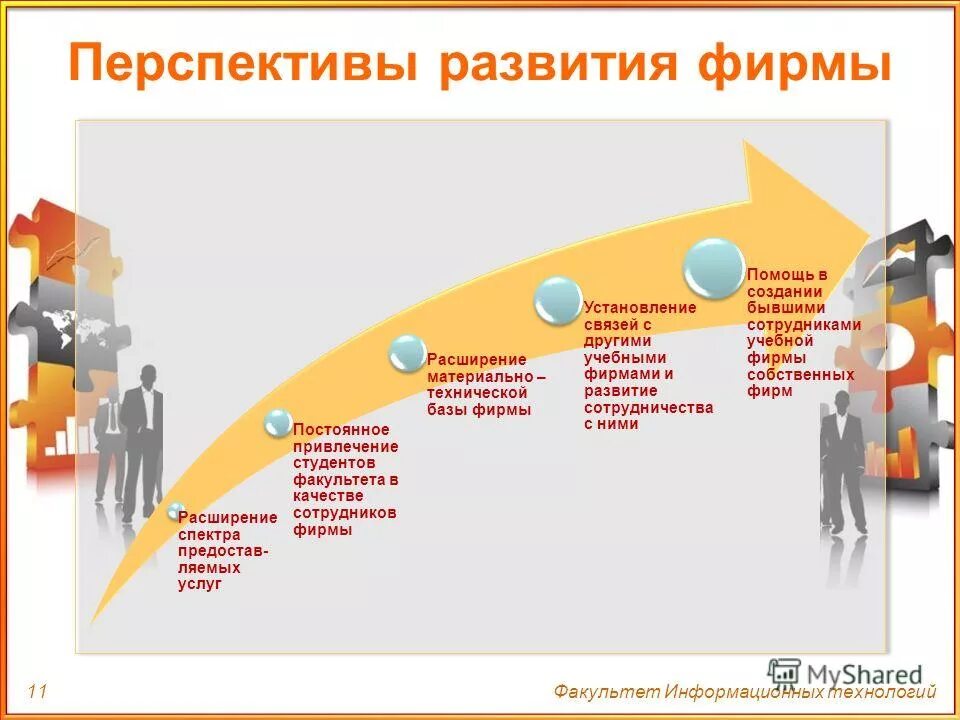 Перспективы развития фирмы

Расширение спектра предоставляемых услуг

Постоянное привлечение студентов факультета в качестве сотрудников фирмы

Расширение материально – технической базы фирмы

Установление связей с другими учебными фирмами и развитие сотрудничества с ними

Помощь в создании бывшими сотрудниками учебной фирмы собственных фирм

11

Факультет Информационных технологий

MyShared